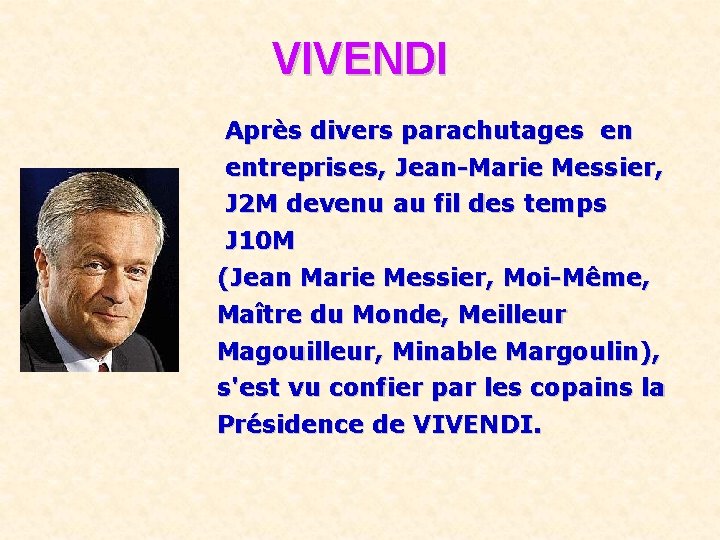 VIVENDI

Après divers parachutages en entreprises, Jean-Marie Messier, J2M devenu au fil des temps J10M (Jean Marie Messier, Moi-Même, Maître du Monde, Meilleur Magouilleur, Minable Margoulin), s'est vu confier par les copains la Présidence de VIVENDI.